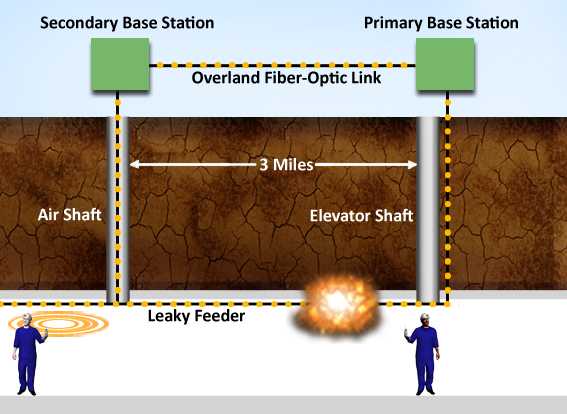 Secondary Base Station

Primary Base Station

Overland Fiber-Optic Link

3 Miles

Air Shaft

Elevator Shaft

Leaky Feeder